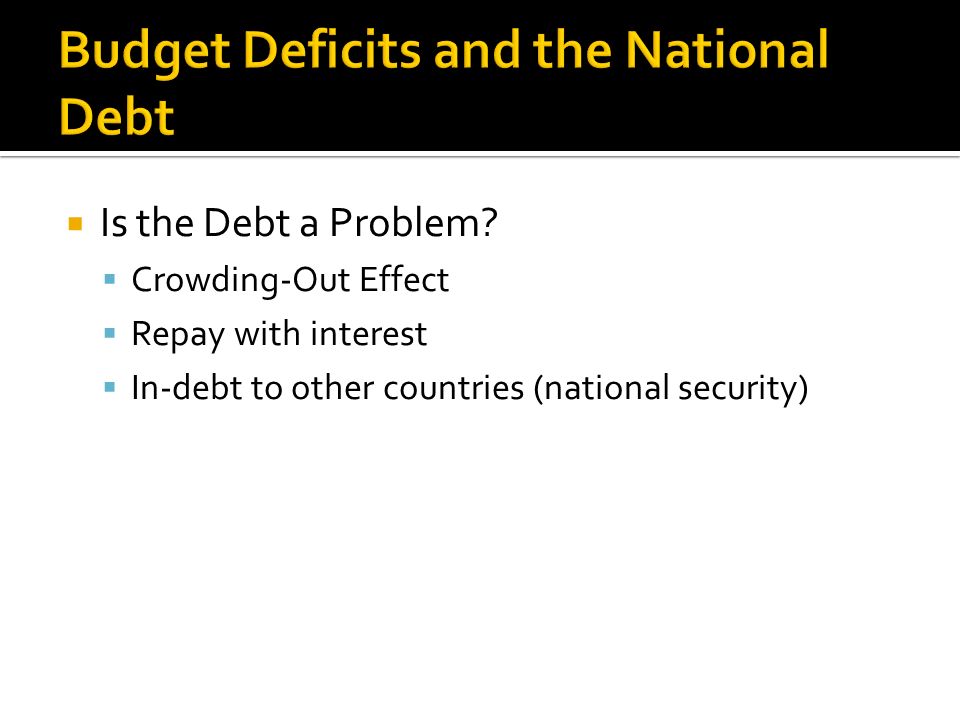 Budget Deficits and the National Debt

Is the Debt a Problem?
Crowding-Out Effect
Repay with interest
In-debt to other countries (national security)